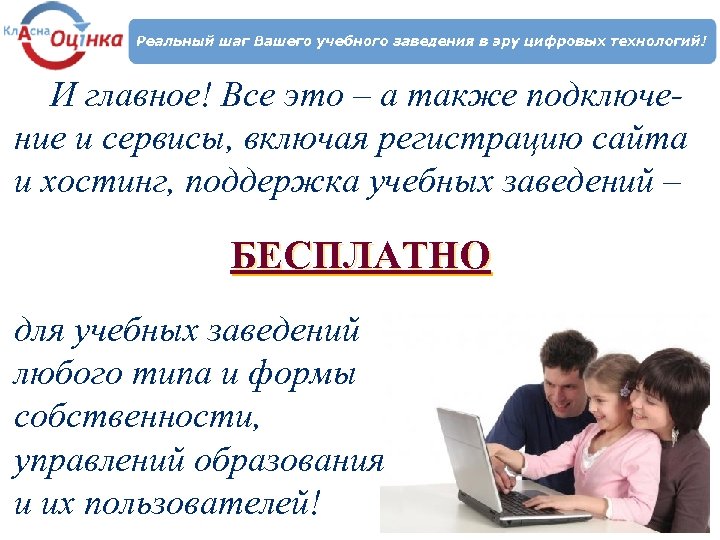 КлАсна Оцінка

Реальный шаг Вашего учебного заведения в эру цифровых технологий!

И главное! Все это – а также подключение и сервисы, включая регистрацию сайта и хостинг, поддержка учебных заведений –

БЕСПЛАТНО

для учебных заведений любого типа и формы собственности, управлений образования и их пользователей!